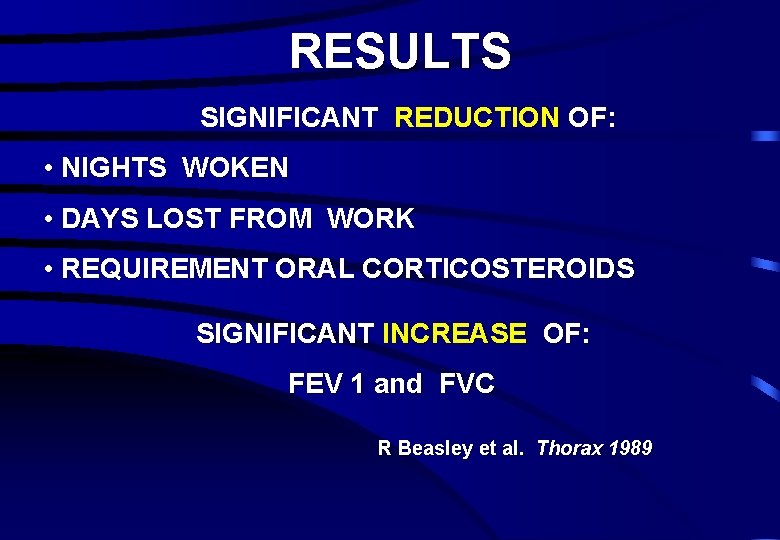 RESULTS

SIGNIFICANT REDUCTION OF:

• NIGHTS WOKEN

• DAYS LOST FROM WORK

• REQUIREMENT ORAL CORTICOSTEROIDS

SIGNIFICANT INCREASE OF:

FEV 1 and FVC

R Beasley et al. Thorax 1989